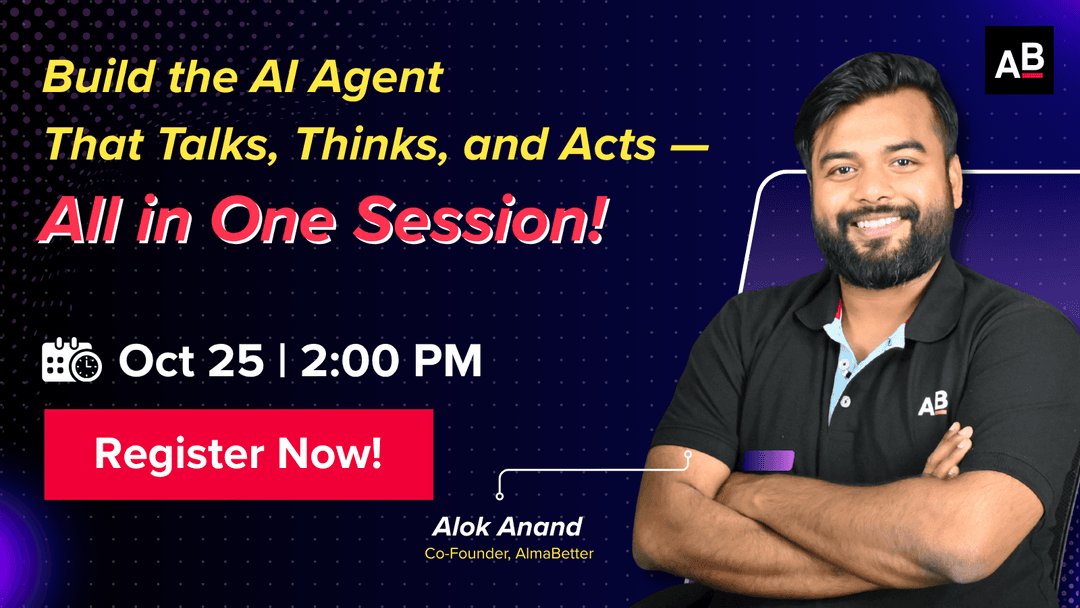 AB

Build the AI Agent That Talks, Thinks, and Acts —

All in One Session!

Oct 25 | 2:00 PM

Register Now!

AB

Alok Anand
Co-Founder, AlmaBetter